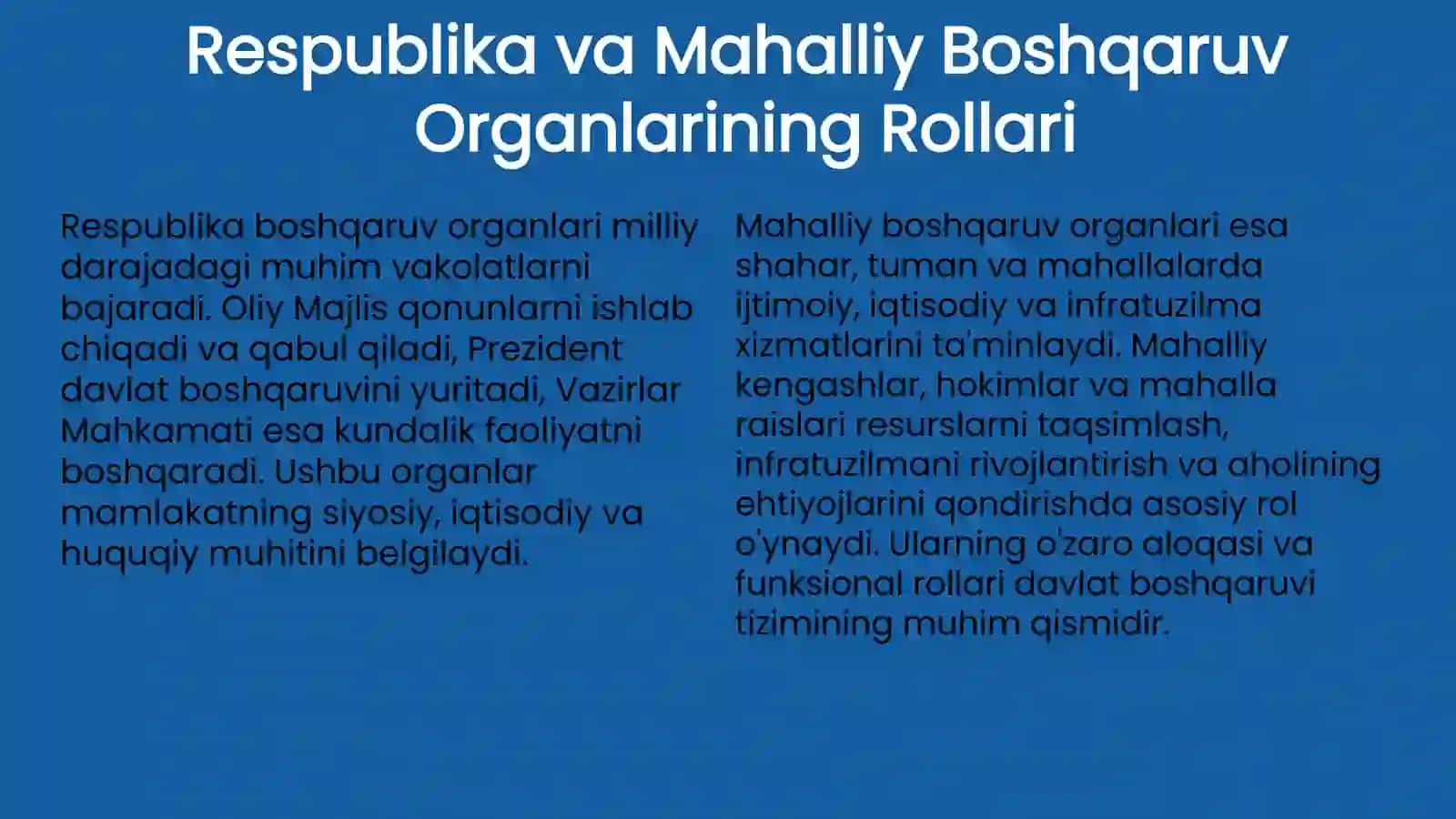 Respublika va Mahalliy Boshqaruv Organlarining Rollari

Respublika boshqaruv organlari milliy darajadagi muhim vakolatlarni bajaradi. Oliy Majlis qonunlarni ishlab chiqadi va qabul qiladi, Prezident davlat boshqaruvini yuritadi, Vazirlar Mahkamati esa kundalik faoliyatni boshqaradi. Ushbu organlar mamlakatning siyosiy, iqtisodiy va huquqiy muhitini belgilaydi.

Mahalliy boshqaruv organlari esa shahar, tuman va mahallalarda ijtimoiy, iqtisodiy va infratuzilma xizmatlarini ta'minlaydi. Mahalliy kengashlar, hokimlar va mahalla raislari resurslarni taqsimlash, infratuzilmani rivojlantirish va aholining ehtiyojlarini qondirishda asosiy rol o'ynaydi. Ularning o'zaro aloqasi va funksional rollari davlat boshqaruvi tizimining muhim qismidir.